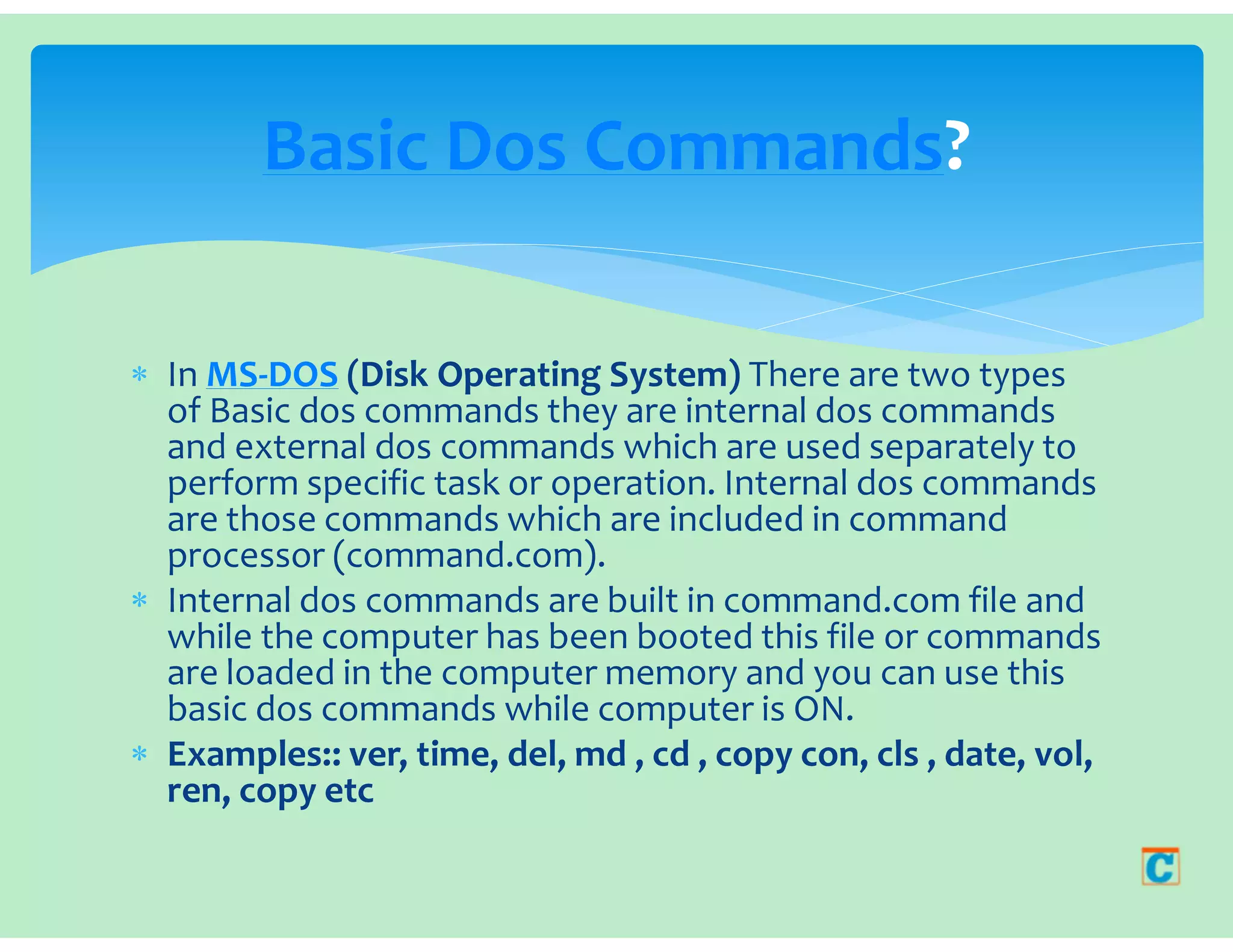 Basic Dos Commands?

* In MS-DOS (Disk Operating System) There are two types of Basic dos commands they are internal dos commands and external dos commands which are used separately to perform specific task or operation. Internal dos commands are those commands which are included in command processor (command.com).

* Internal dos commands are built in command.com file and while the computer has been booted this file or commands are loaded in the computer memory and you can use this basic dos commands while computer is ON.

* Examples:: ver, time, del, md , cd , copy con, cls , date, vol, ren, copy etc

C